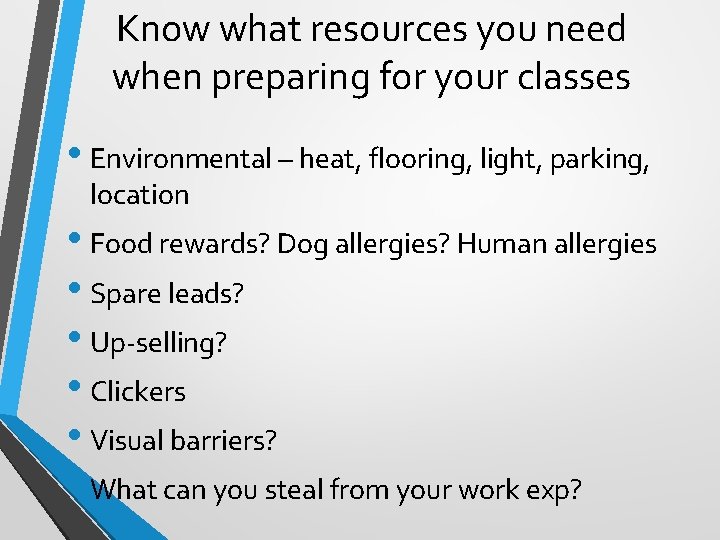 Know what resources you need when preparing for your classes

• Environmental – heat, flooring, light, parking, location

• Food rewards? Dog allergies? Human allergies

• Spare leads?

• Up-selling?

• Clickers

• Visual barriers?

What can you steal from your work exp?